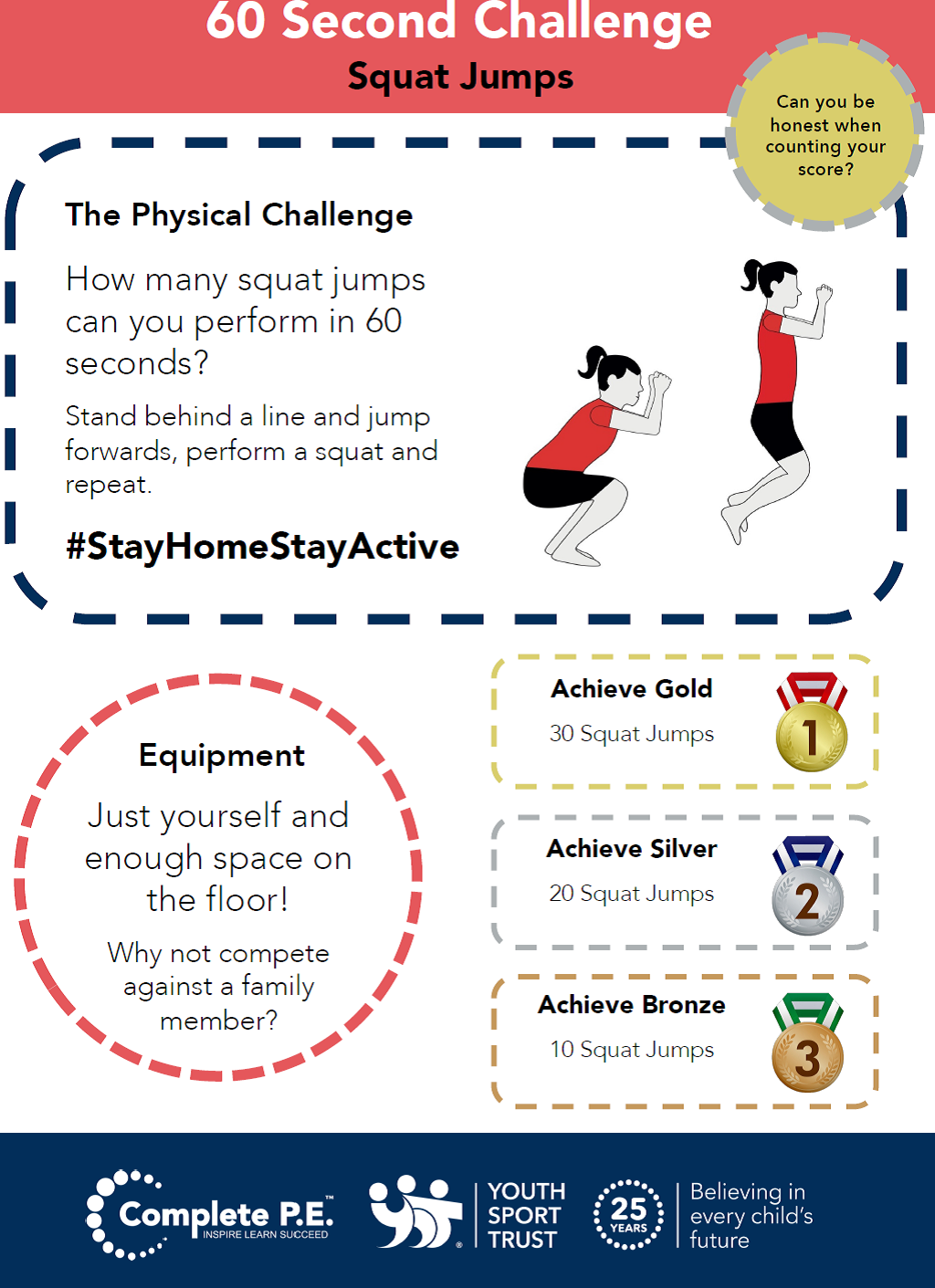 60 Second Challenge
Squat Jumps

Can you be honest when counting your score?

The Physical Challenge

How many squat jumps can you perform in 60 seconds?

Stand behind a line and jump forwards, perform a squat and repeat.

#StayHomeStayActive

Equipment

Just yourself and enough space on the floor!

Why not compete against a family member?

Achieve Gold
30 Squat Jumps
1

Achieve Silver
20 Squat Jumps
2

Achieve Bronze
10 Squat Jumps
3

Complete P.E.™
INSPIRE LEARN SUCCEED

YOUTH SPORT TRUST

25 YEARS

Believing in every child's future